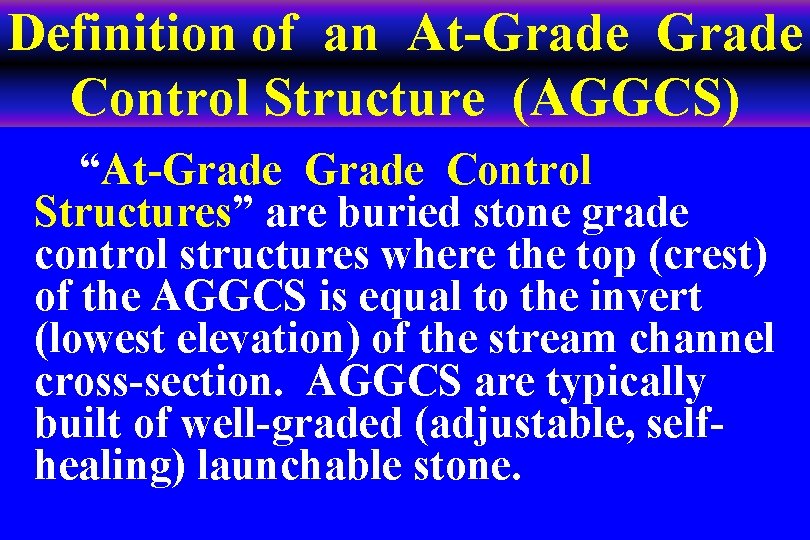 Definition of an At-Grade Grade Control Structure (AGGCS)

“At-Grade Grade Control Structures” are buried stone grade control structures where the top (crest) of the AGGCS is equal to the invert (lowest elevation) of the stream channel cross-section. AGGCS are typically built of well-graded (adjustable, self-healing) launchable stone.